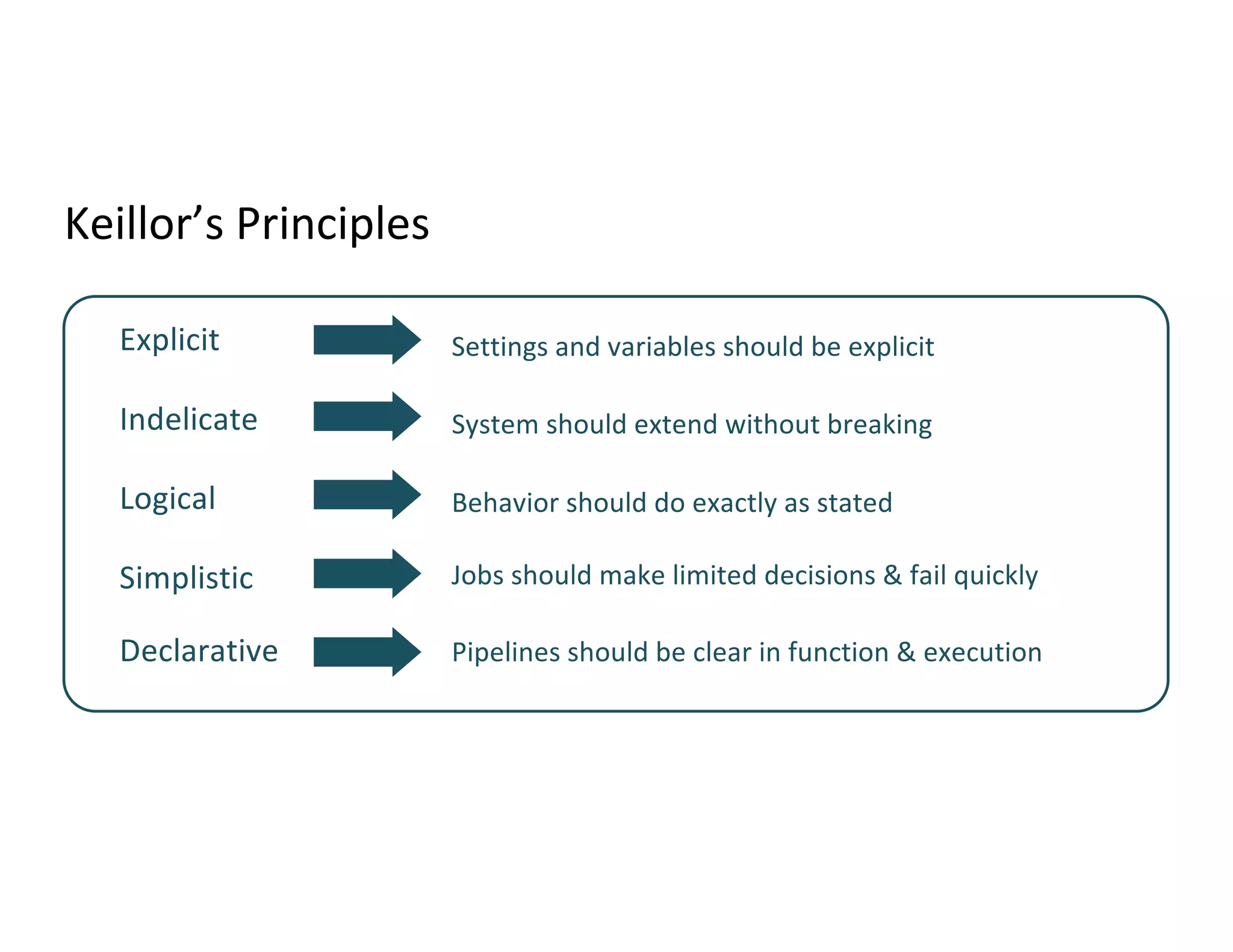 Keillor’s Principles

Explicit
Settings and variables should be explicit

Indelicate
System should extend without breaking

Logical
Behavior should do exactly as stated

Simplistic
Jobs should make limited decisions & fail quickly

Declarative
Pipelines should be clear in function & execution